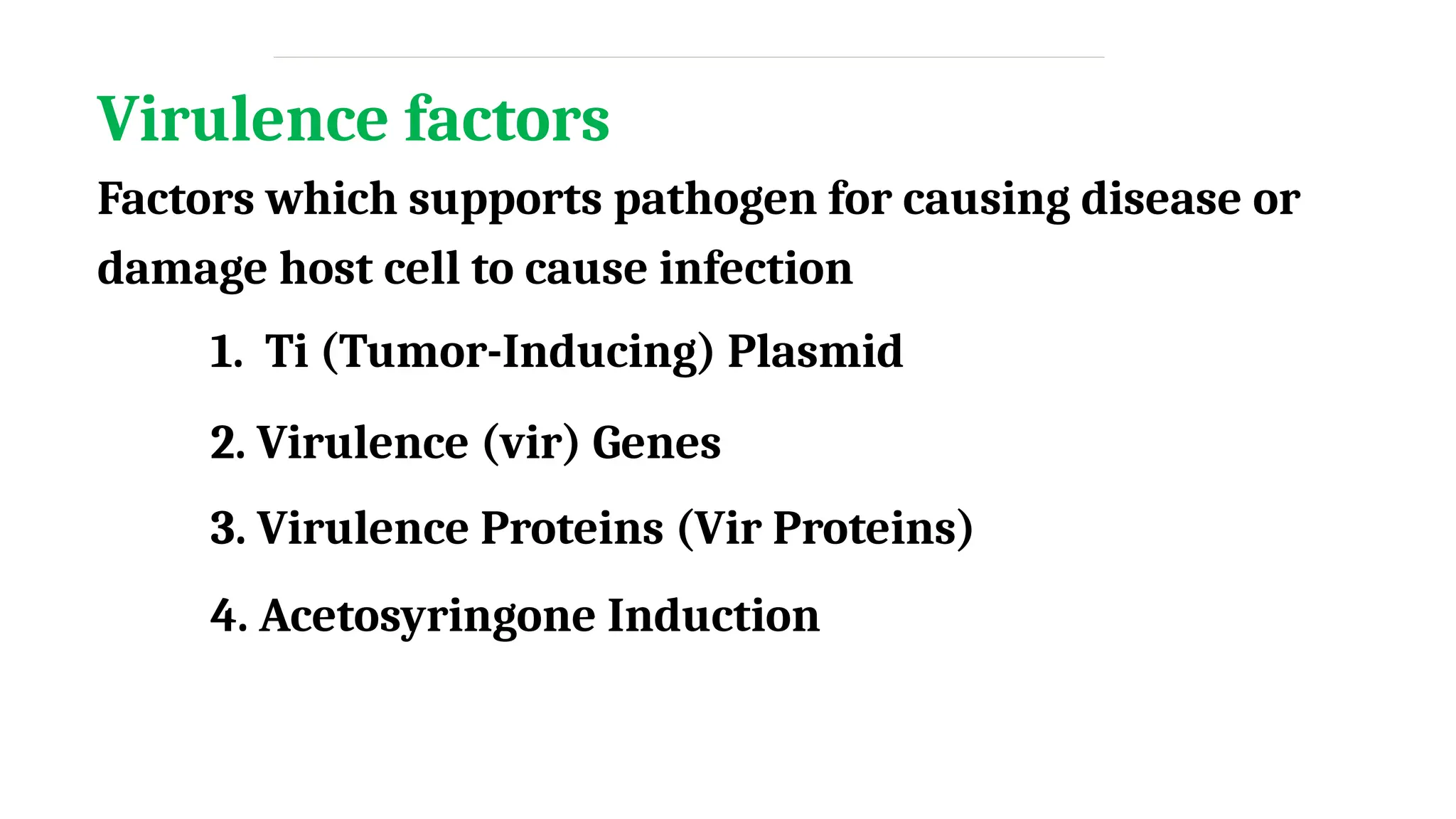 Virulence factors

Factors which supports pathogen for causing disease or damage host cell to cause infection

1. Ti (Tumor-Inducing) Plasmid

2. Virulence (vir) Genes

3. Virulence Proteins (Vir Proteins)

4. Acetosyringone Induction